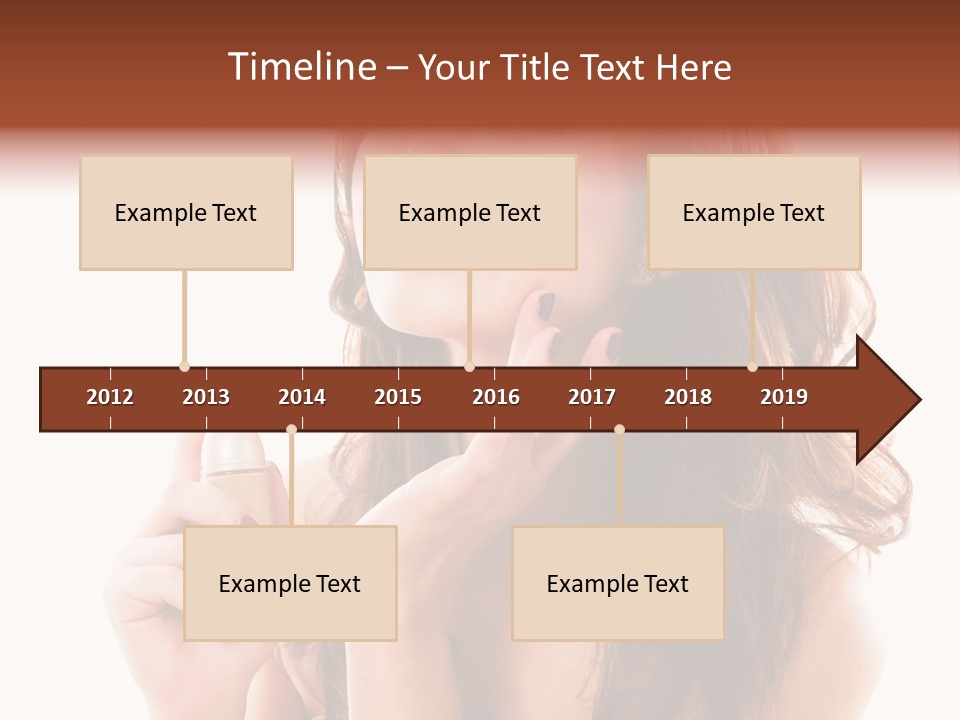 Timeline – Your Title Text Here

Example Text

Example Text

Example Text

2012 2013 2014 2015 2016 2017 2018 2019

Example Text

Example Text